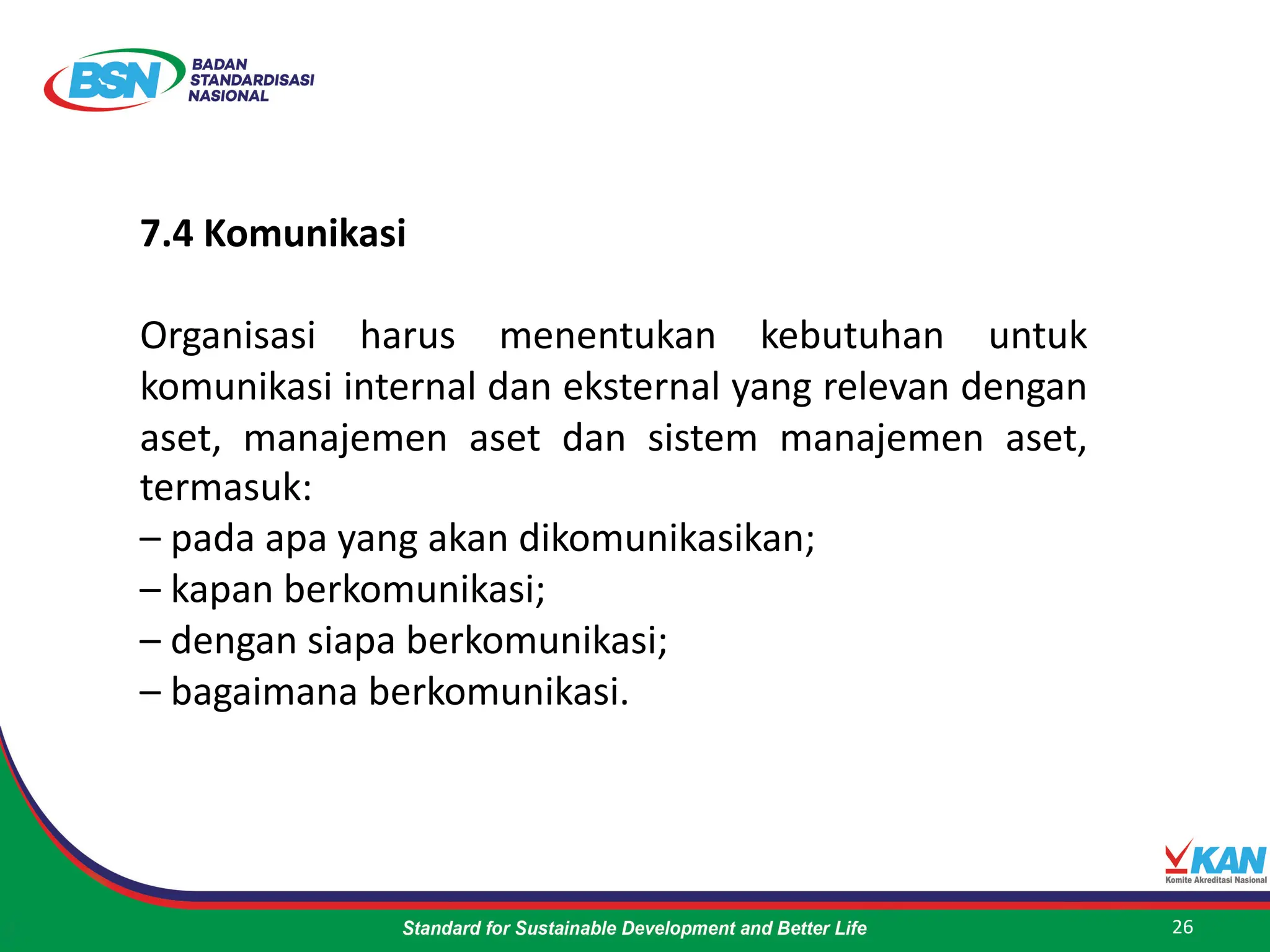 BSN BADAN STANDARDISASI NASIONAL

7.4 Komunikasi

Organisasi harus menentukan kebutuhan untuk komunikasi internal dan eksternal yang relevan dengan aset, manajemen aset dan sistem manajemen aset, termasuk:
– pada apa yang akan dikomunikasikan;
– kapan berkomunikasi;
– dengan siapa berkomunikasi;
– bagaimana berkomunikasi.

KAN Komite Akreditasi Nasional

Standard for Sustainable Development and Better Life

26